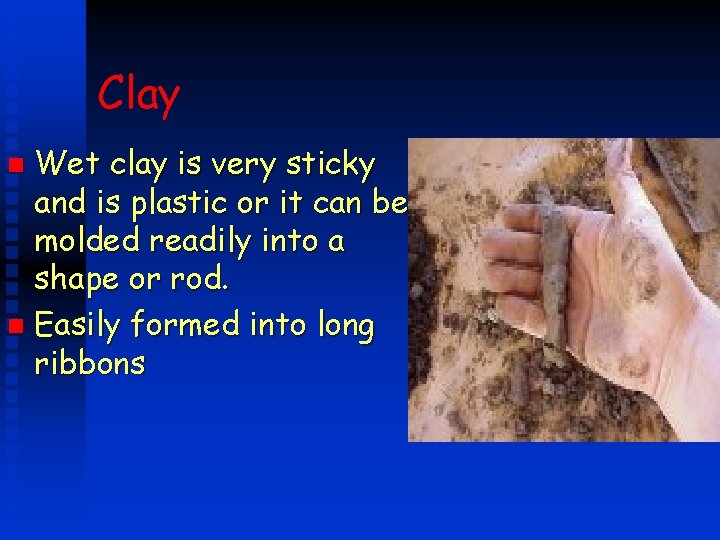 Clay

- Wet clay is very sticky and is plastic or it can be molded readily into a shape or rod.
- Easily formed into long ribbons